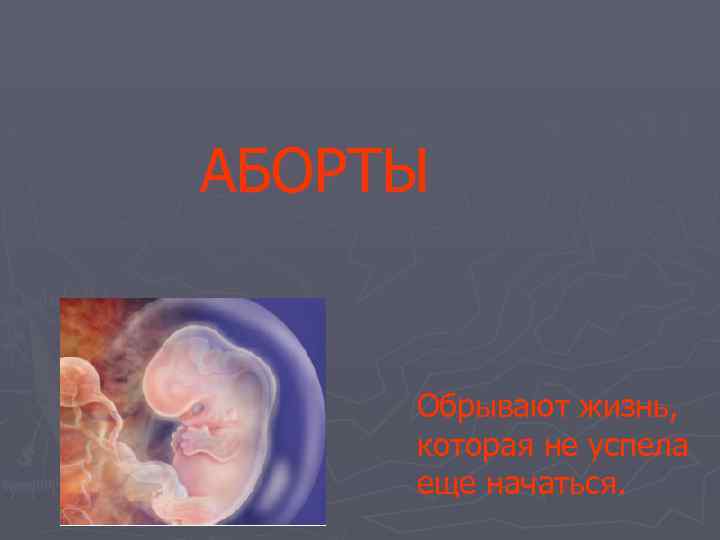 АБОРТЫ

Обрывают жизнь, которая не успела еще начаться.